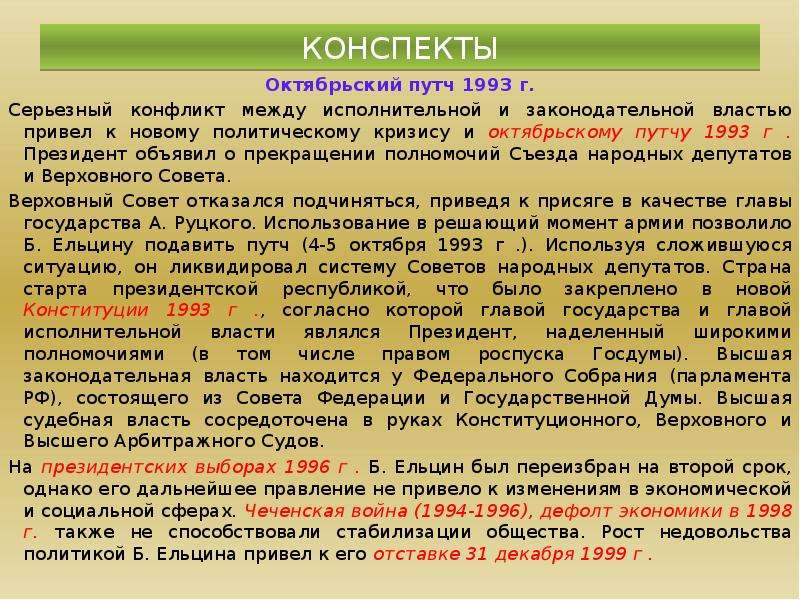 КОНСПЕКТЫ

Октябрьский путч 1993 г.

Серьезный конфликт между исполнительной и законодательной властью привел к новому политическому кризису и октябрьскому путчу 1993 г . Президент объявил о прекращении полномочий Съезда народных депутатов и Верховного Совета.

Верховный Совет отказался подчиняться, приведя к присяге в качестве главы государства А. Руцкого. Использование в решающий момент армии позволило Б. Ельцину подавить путч (4-5 октября 1993 г .). Используя сложившуюся ситуацию, он ликвидировал систему Советов народных депутатов. Страна старта президентской республикой, что было закреплено в новой Конституции 1993 г ., согласно которой главой государства и главой исполнительной власти являлся Президент, наделенный широкими полномочиями (в том числе правом роспуска Госдумы). Высшая законодательная власть находится у Федерального Собрания (парламента РФ), состоящего из Совета Федерации и Государственной Думы. Высшая судебная власть сосредоточена в руках Конституционного, Верховного и Высшего Арбитражного Судов.

На президентских выборах 1996 г . Б. Ельцин был переизбран на второй срок, однако его дальнейшее правление не привело к изменениям в экономической и социальной сферах. Чеченская война (1994-1996), дефолт экономики в 1998 г. также не способствовали стабилизации общества. Рост недовольства политикой Б. Ельцина привел к его отставке 31 декабря 1999 г .